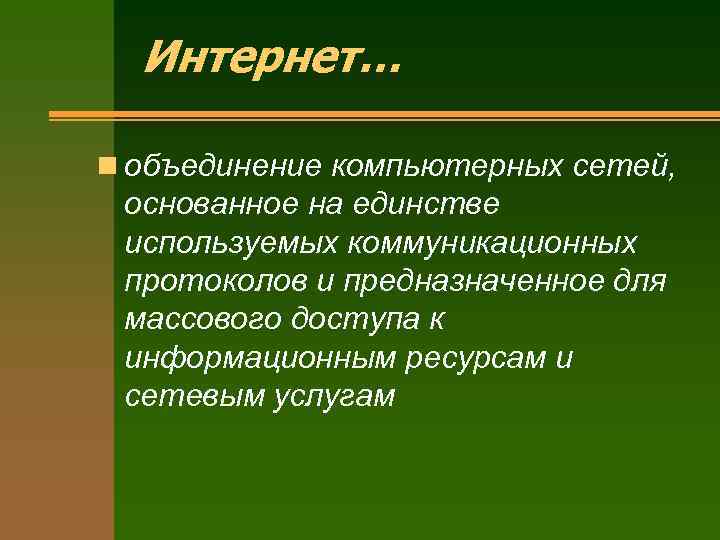 Интернет…

объединение компьютерных сетей, основанное на единстве используемых коммуникационных протоколов и предназначенное для массового доступа к информационным ресурсам и сетевым услугам